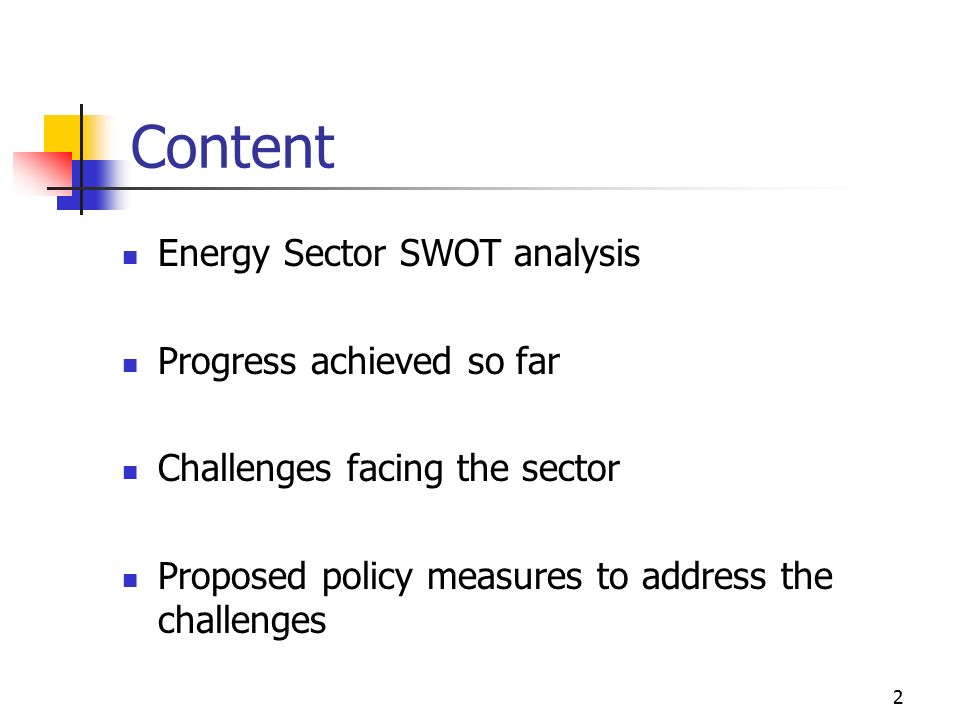 Content

- Energy Sector SWOT analysis

- Progress achieved so far

- Challenges facing the sector

- Proposed policy measures to address the challenges

2